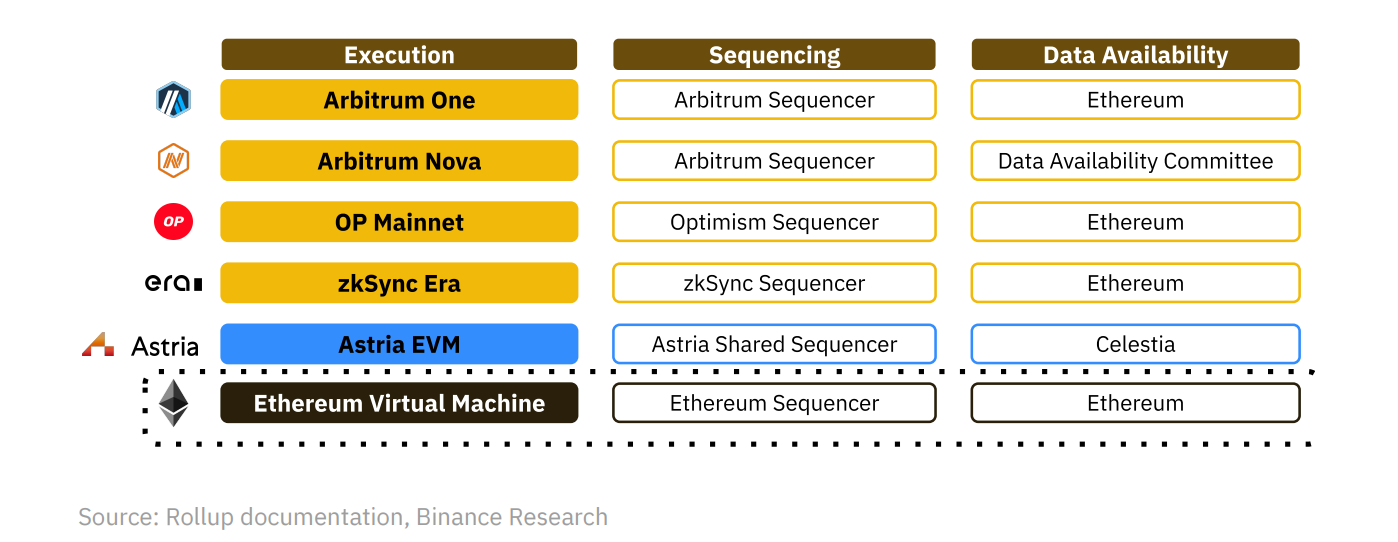 | | Execution | Sequencing | Data Availability |
|---|---|---|---|
| | Arbitrum One | Arbitrum Sequencer | Ethereum |
| | Arbitrum Nova | Arbitrum Sequencer | Data Availability Committee |
| OP | OP Mainnet | Optimism Sequencer | Ethereum |
| era | zkSync Era | zkSync Sequencer | Ethereum |
| Astria | Astria EVM | Astria Shared Sequencer | Celestia |
| | Ethereum Virtual Machine | Ethereum Sequencer | Ethereum |

Source: Rollup documentation, Binance Research